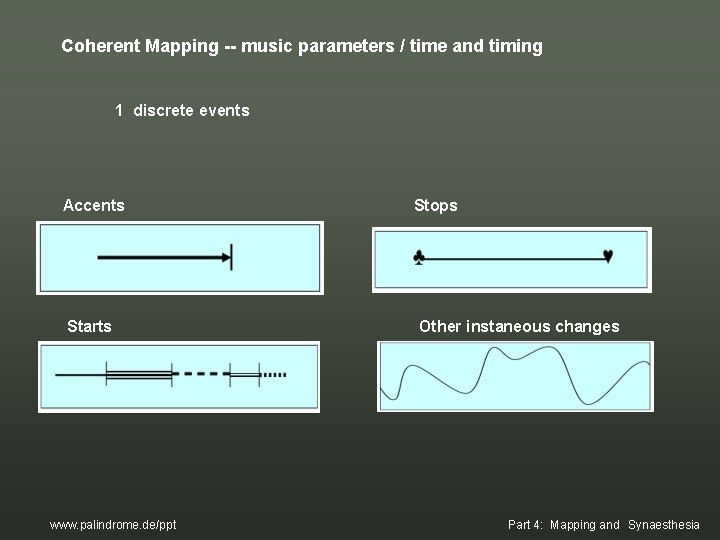 Coherent Mapping -- music parameters / time and timing

1 discrete events

Accents

Stops

♣ ♥

Starts

Other instaneous changes

www.palindrome.de/ppt

Part 4: Mapping and Synaesthesia